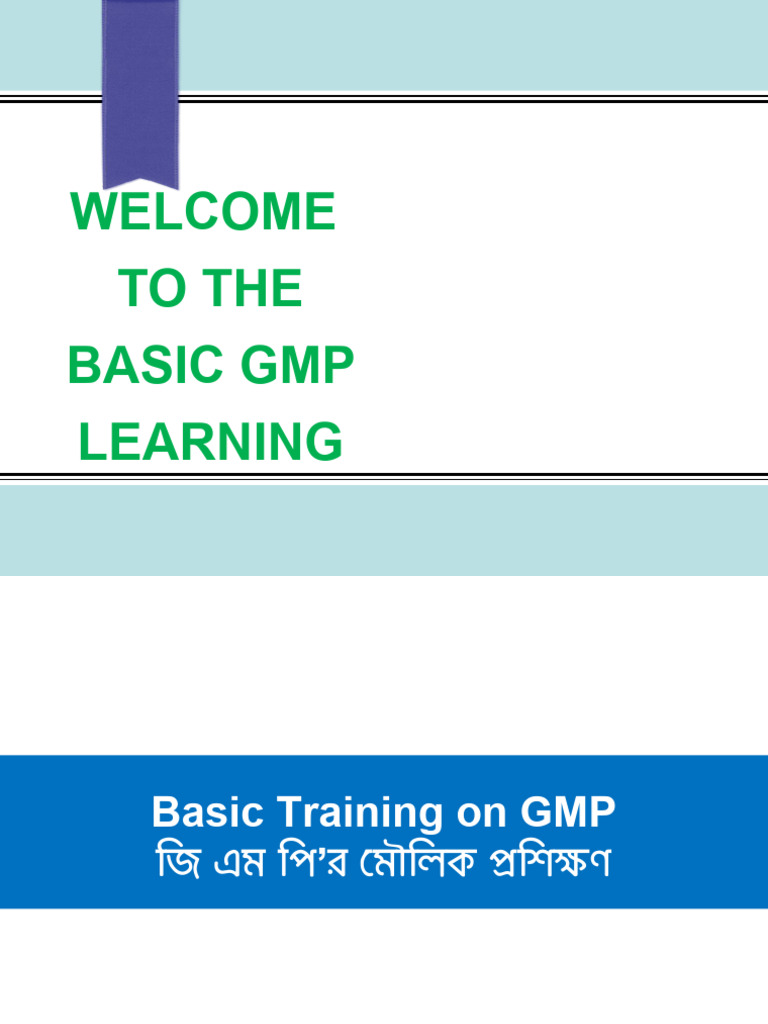 WELCOME TO THE BASIC GMP LEARNING

Basic Training on GMP
জি এম পি'র মৌলিক প্রশিক্ষণ